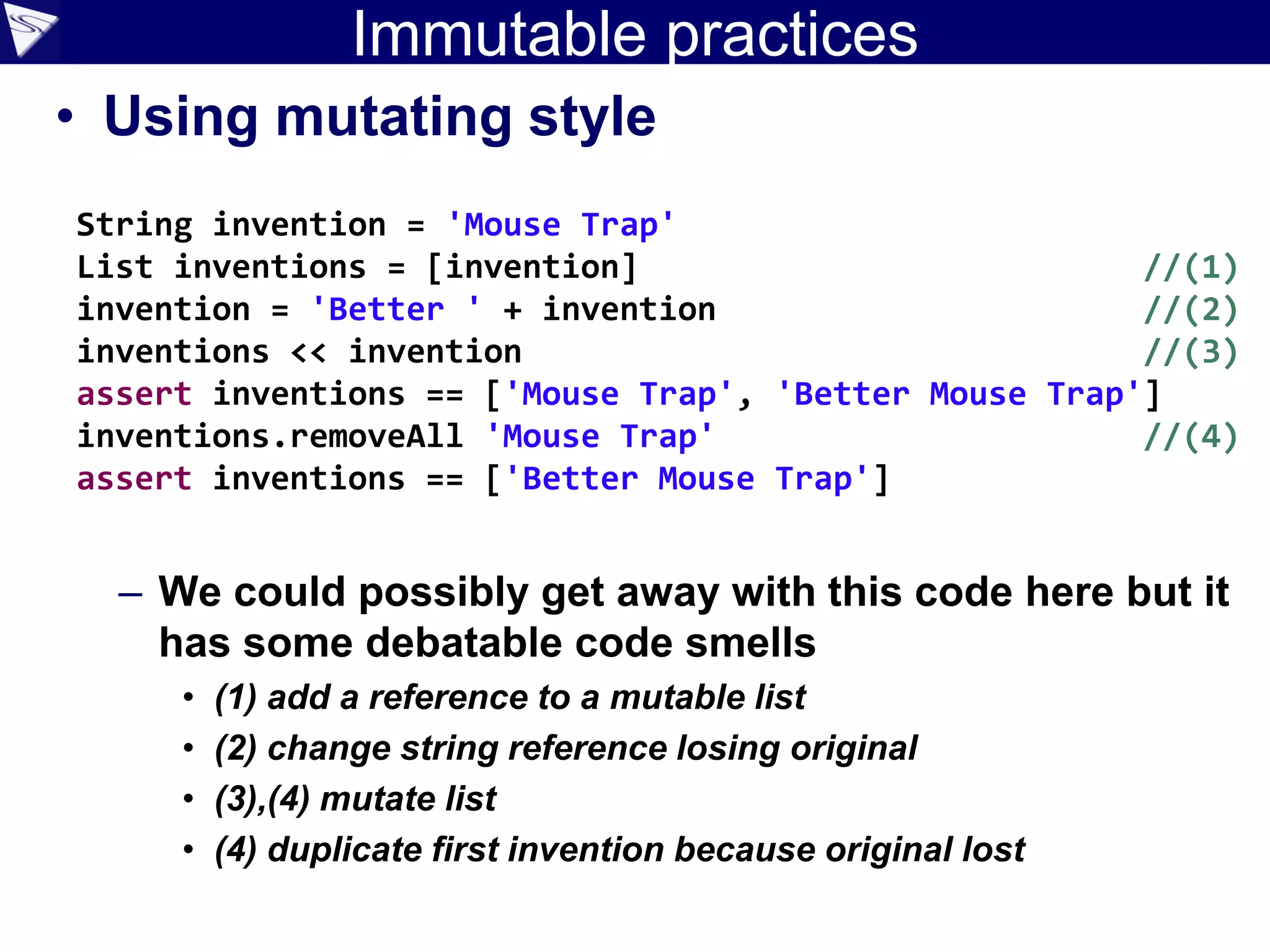 Immutable practices

• Using mutating style

String invention = 'Mouse Trap'
List inventions = [invention] //(1)
invention = 'Better ' + invention //(2)
inventions << invention //(3)
assert inventions == ['Mouse Trap', 'Better Mouse Trap']
inventions.removeAll 'Mouse Trap' //(4)
assert inventions == ['Better Mouse Trap']

– We could possibly get away with this code here but it has some debatable code smells

• (1) add a reference to a mutable list
• (2) change string reference losing original
• (3),(4) mutate list
• (4) duplicate first invention because original lost